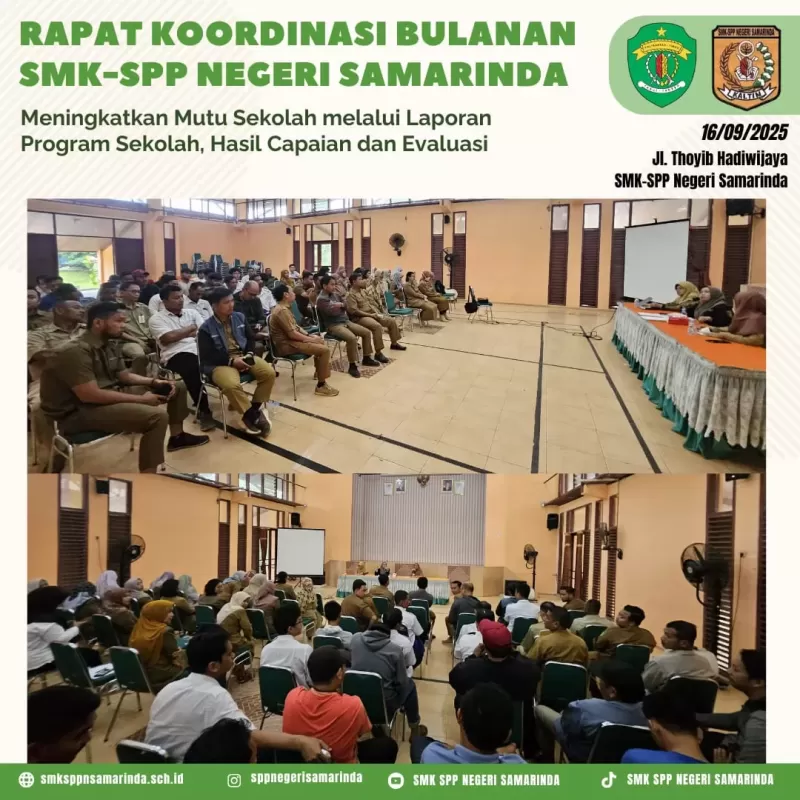 RAPAT KOORDINASI BULANAN
SMK-SPP NEGERI SAMARINDA

Meningkatkan Mutu Sekolah melalui Laporan Program Sekolah, Hasil Capaian dan Evaluasi

SMK-SPP NEGERI SAMARINDA
KALTIM

16/09/2025
Jl. Thoyib Hadiwijaya
SMK-SPP Negeri Samarinda

smksppnsamarinda.sch.id
sppnegerisamarinda
SMK SPP NEGERI SAMARINDA
SMK SPP NEGERI SAMARINDA